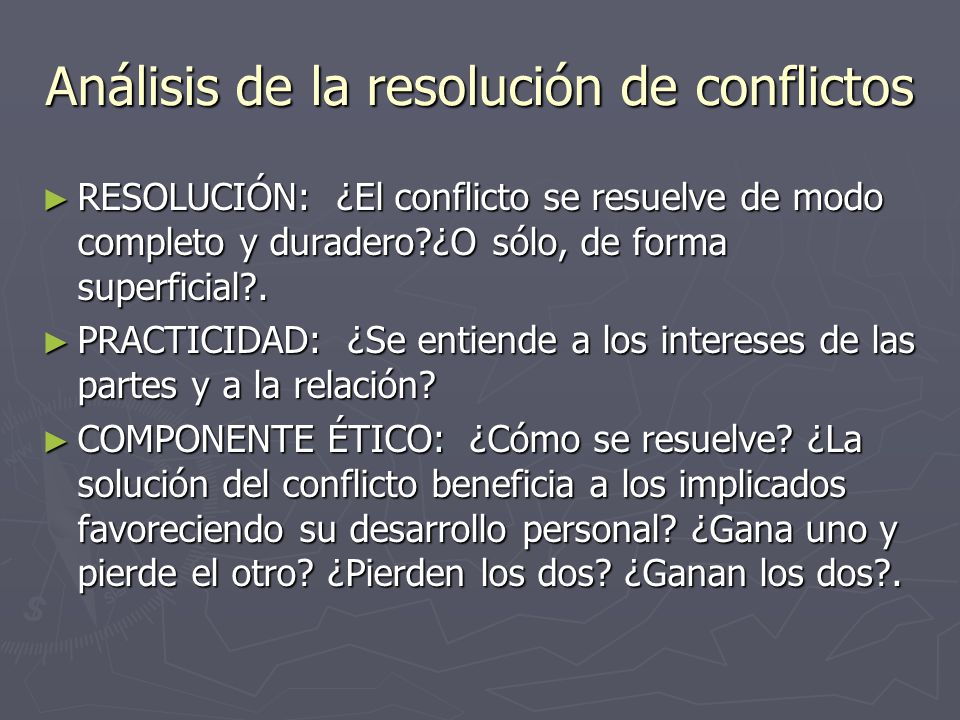 Análisis de la resolución de conflictos

► RESOLUCIÓN: ¿El conflicto se resuelve de modo completo y duradero?¿O sólo, de forma superficial?.

► PRACTICIDAD: ¿Se entiende a los intereses de las partes y a la relación?

► COMPONENTE ÉTICO: ¿Cómo se resuelve? ¿La solución del conflicto beneficia a los implicados favoreciendo su desarrollo personal? ¿Gana uno y pierde el otro? ¿Pierden los dos? ¿Ganan los dos?.